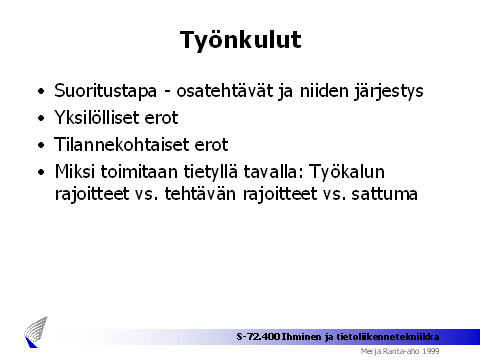 Työnkulut

• Suoritustapa - osatehtävät ja niiden järjestys
• Yksilölliset erot
• Tilannekohtaiset erot
• Miksi toimitaan tietyllä tavalla: Työkalun rajoitteet vs. tehtävän rajoitteet vs. sattuma

S-72.400 Ihminen ja tietoliikennetekniikka
Merja Ranta-aho 1999